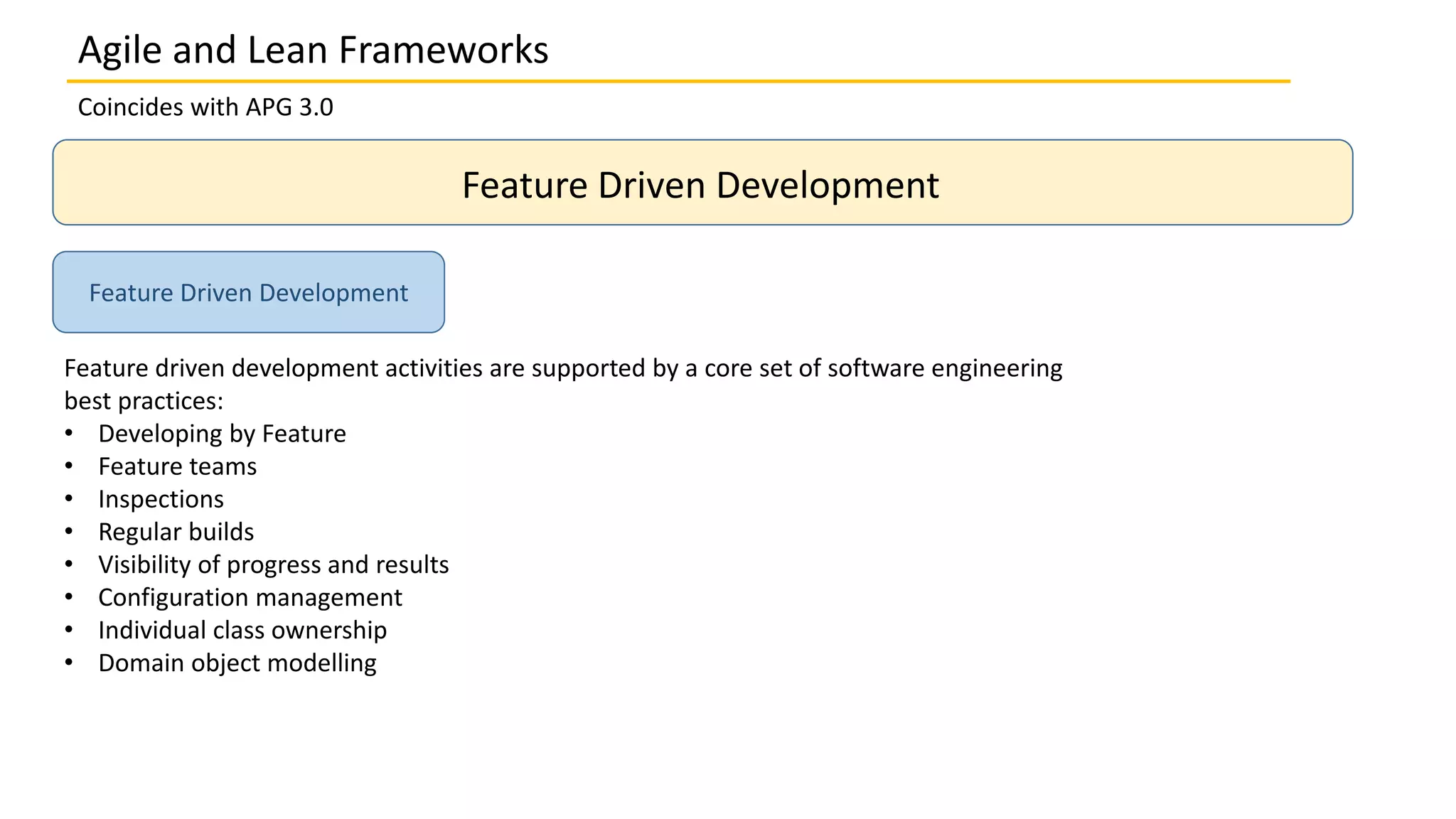 Agile and Lean Frameworks

Coincides with APG 3.0

Feature Driven Development

Feature Driven Development

Feature driven development activities are supported by a core set of software engineering best practices:
• Developing by Feature
• Feature teams
• Inspections
• Regular builds
• Visibility of progress and results
• Configuration management
• Individual class ownership
• Domain object modelling